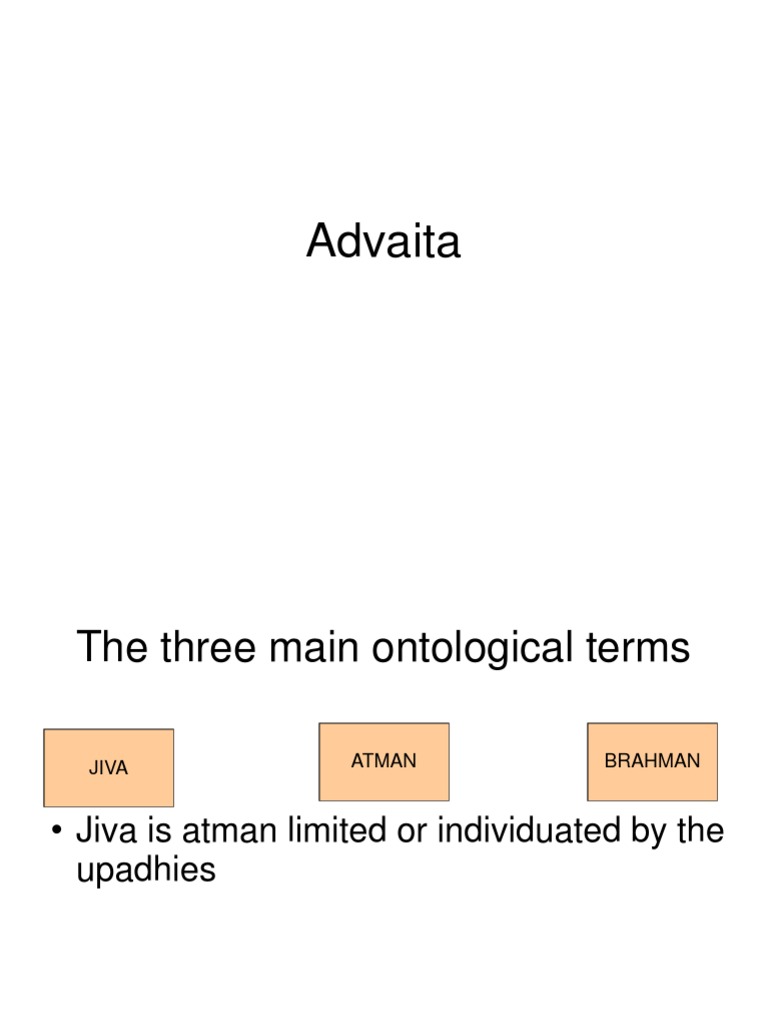 Advaita

The three main ontological terms

JIVA

ATMAN

BRAHMAN

• Jiva is atman limited or individuated by the upadhies